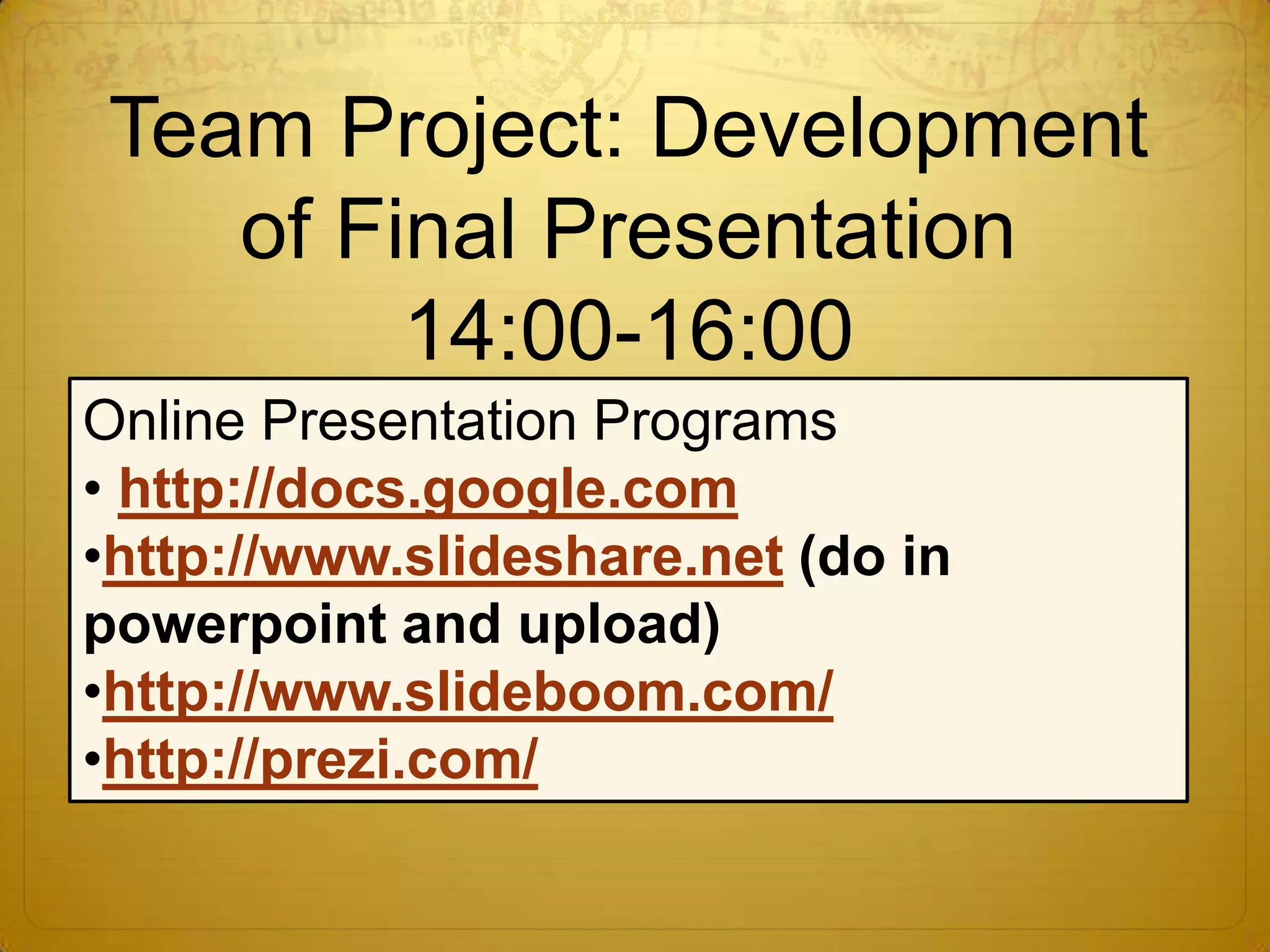 Team Project: Development of Final Presentation 14:00-16:00

Online Presentation Programs
• http://docs.google.com
•http://www.slideshare.net (do in powerpoint and upload)
•http://www.slideboom.com/
•http://prezi.com/